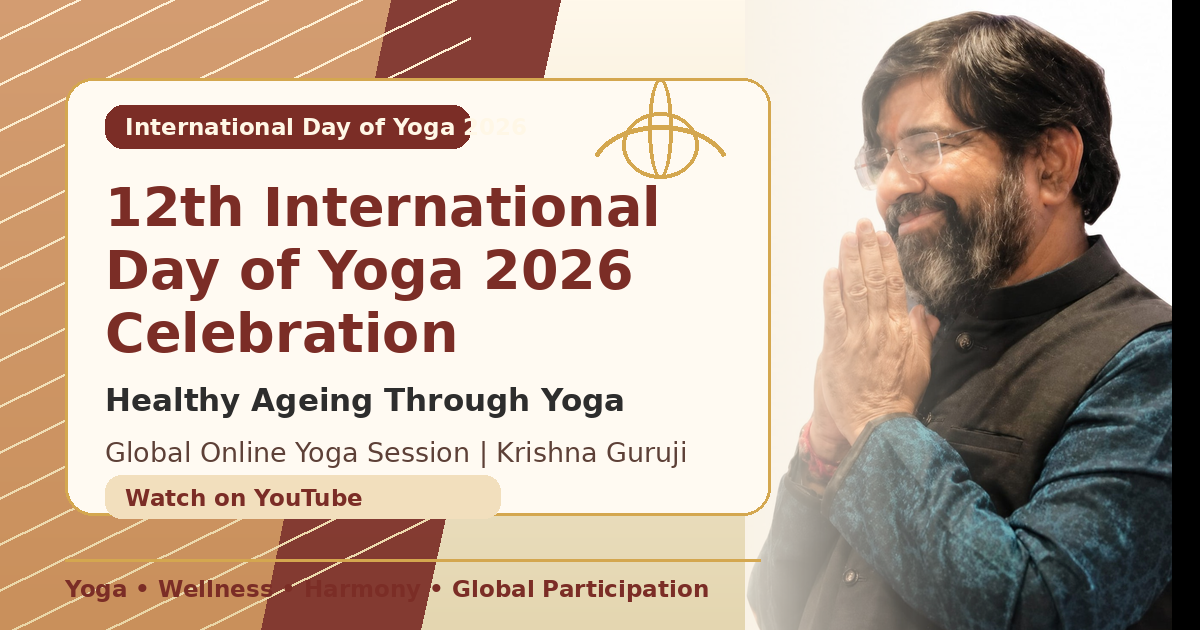 International Day of Yoga 2026

12th International Day of Yoga 2026 Celebration

Healthy Ageing Through Yoga

Global Online Yoga Session | Krishna Guruji

Watch on YouTube

Yoga • Wellness • Harmony • Global Participation